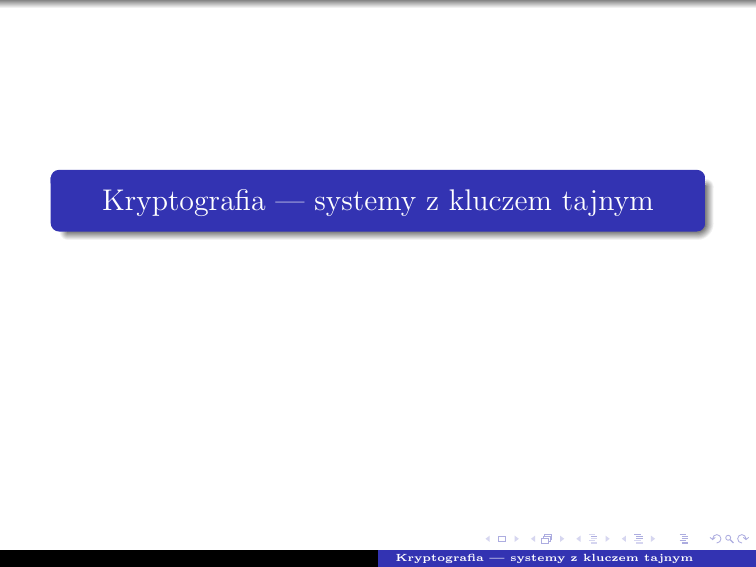 Kryptografia — systemy z kluczem tajnym

Kryptografia — systemy z kluczem tajnym